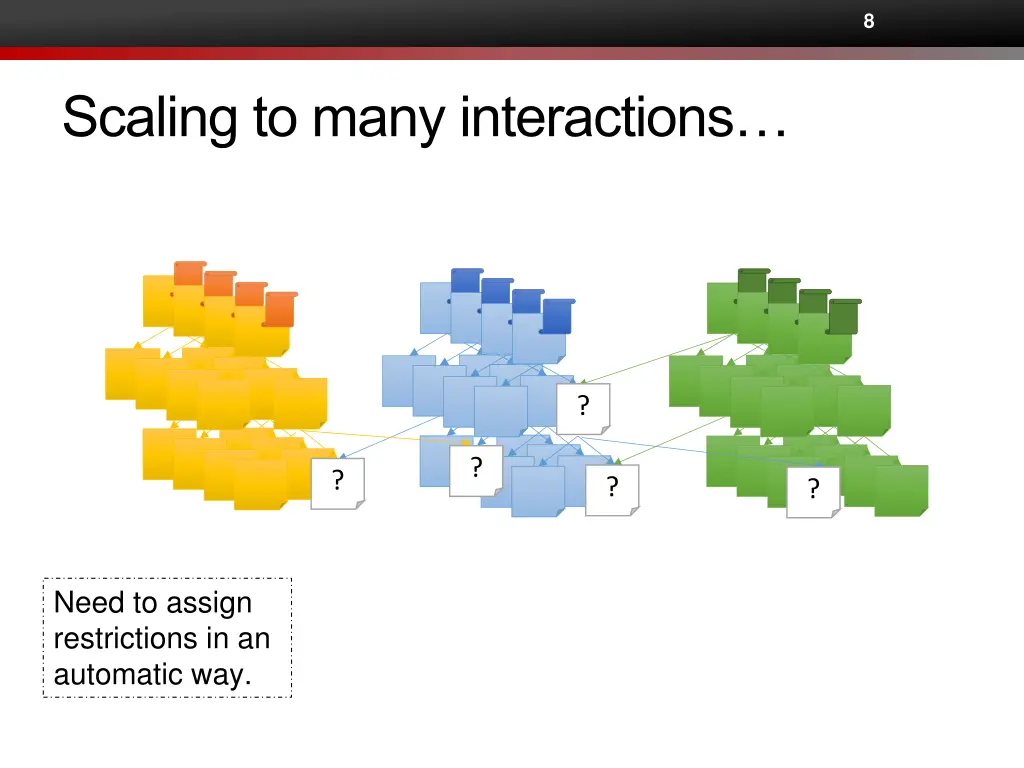 8

Scaling to many interactions…

?

?

?

?

?

Need to assign restrictions in an automatic way.